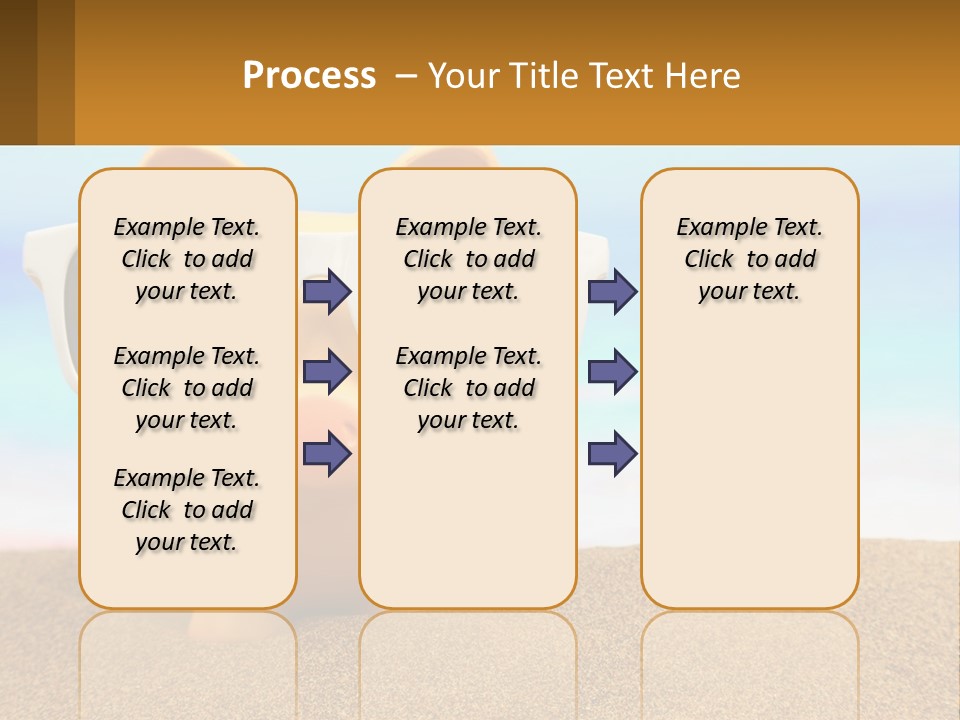 Process – Your Title Text Here

Example Text. Click to add your text.

Example Text. Click to add your text.

Example Text. Click to add your text.

Example Text. Click to add your text.

Example Text. Click to add your text.

Example Text. Click to add your text.